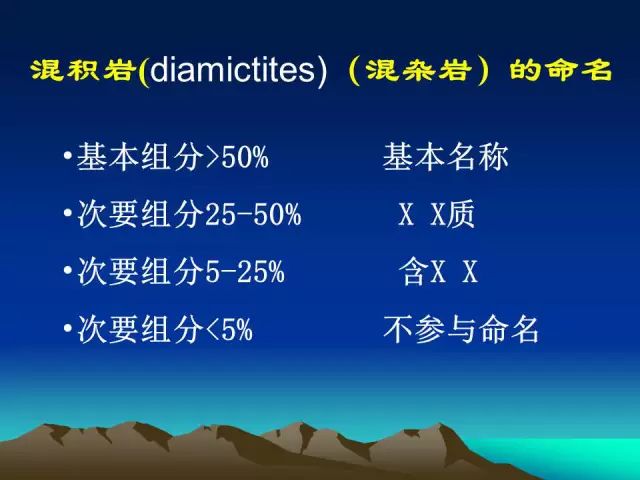 混积岩(diamictites)（混杂岩）的命名

•基本组分>50%　　基本名称

•次要组分25-50%　　X X质

•次要组分5-25%　　含X X

•次要组分<5%　　不参与命名